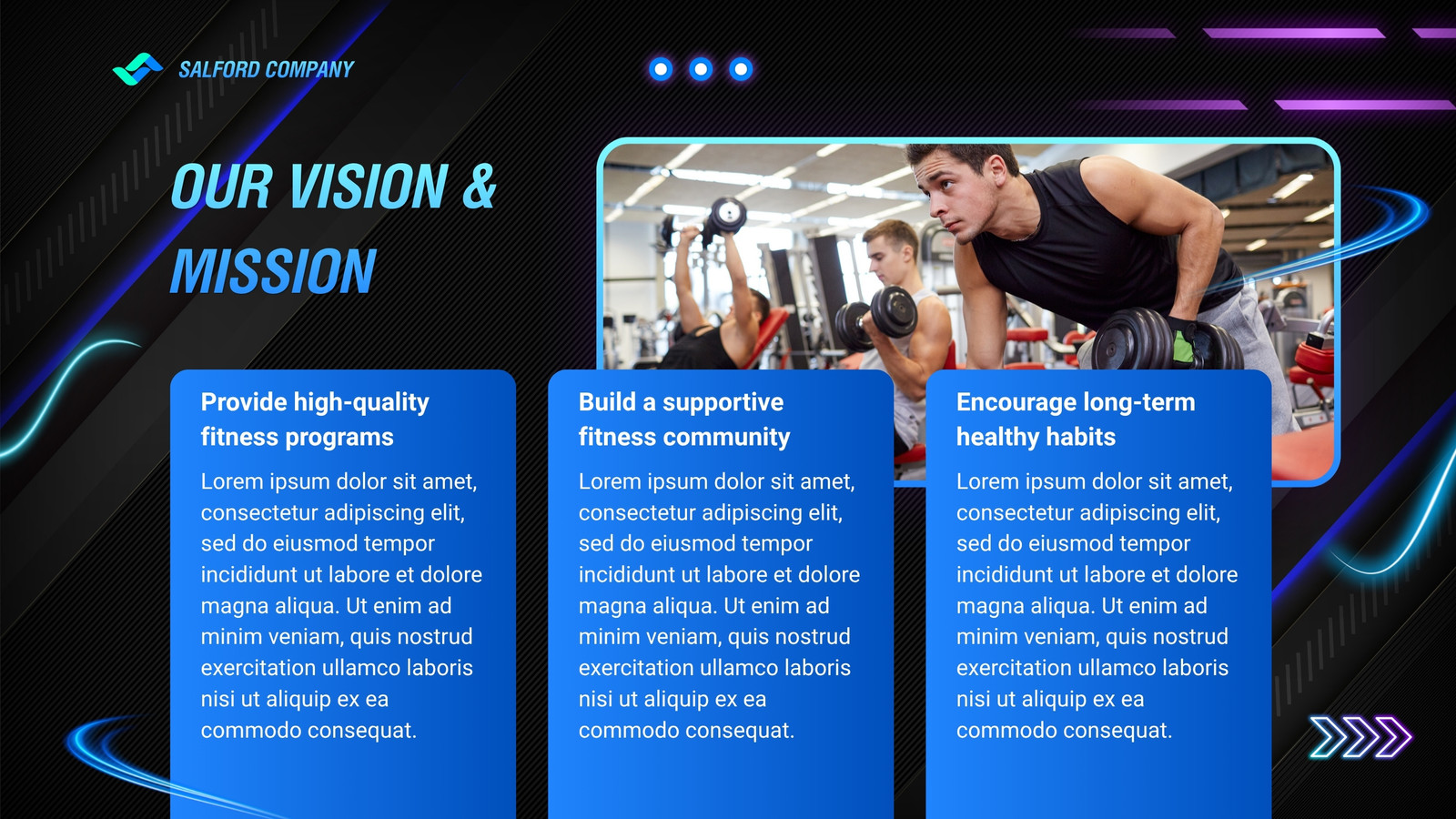 SALFORD COMPANY

OUR VISION & MISSION

Provide high-quality fitness programs

Lorem ipsum dolor sit amet, consectetur adipiscing elit, sed do eiusmod tempor incididunt ut labore et dolore magna aliqua. Ut enim ad minim veniam, quis nostrud exercitation ullamco laboris nisi ut aliquip ex ea commodo consequat.

Build a supportive fitness community

Lorem ipsum dolor sit amet, consectetur adipiscing elit, sed do eiusmod tempor incididunt ut labore et dolore magna aliqua. Ut enim ad minim veniam, quis nostrud exercitation ullamco laboris nisi ut aliquip ex ea commodo consequat.

Encourage long-term healthy habits

Lorem ipsum dolor sit amet, consectetur adipiscing elit, sed do eiusmod tempor incididunt ut labore et dolore magna aliqua. Ut enim ad minim veniam, quis nostrud exercitation ullamco laboris nisi ut aliquip ex ea commodo consequat.